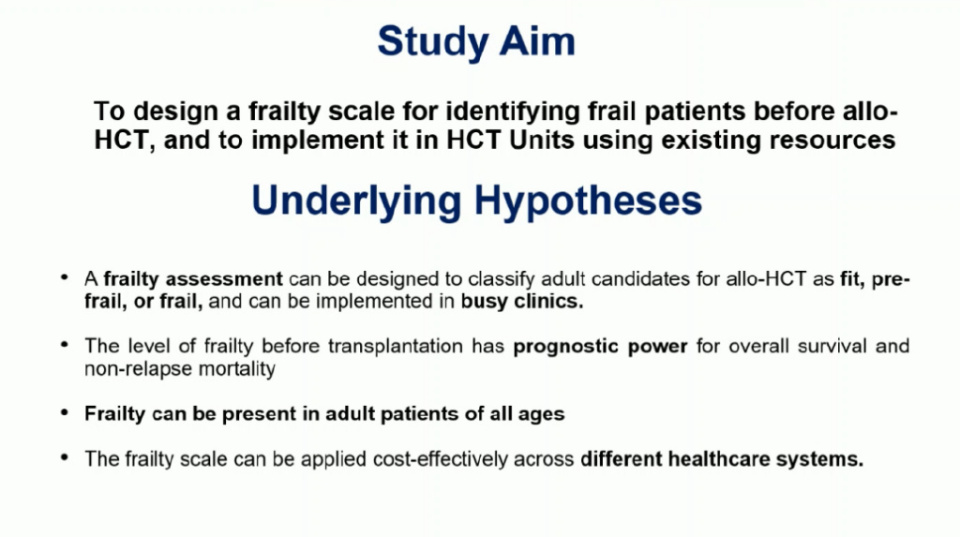 Study Aim

To design a frailty scale for identifying frail patients before allo-HCT, and to implement it in HCT Units using existing resources

Underlying Hypotheses

• A frailty assessment can be designed to classify adult candidates for allo-HCT as fit, pre-frail, or frail, and can be implemented in busy clinics.

• The level of frailty before transplantation has prognostic power for overall survival and non-relapse mortality

• Frailty can be present in adult patients of all ages

• The frailty scale can be applied cost-effectively across different healthcare systems.